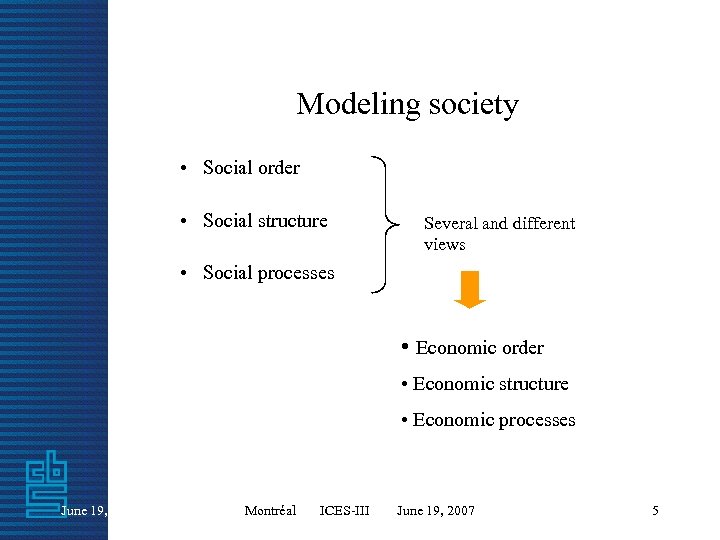 Modeling society

• Social order

• Social structure

• Social processes

Several and different views

• Economic order

• Economic structure

• Economic processes

cbs

June 19,

Montréal ICES-III June 19, 2007

5